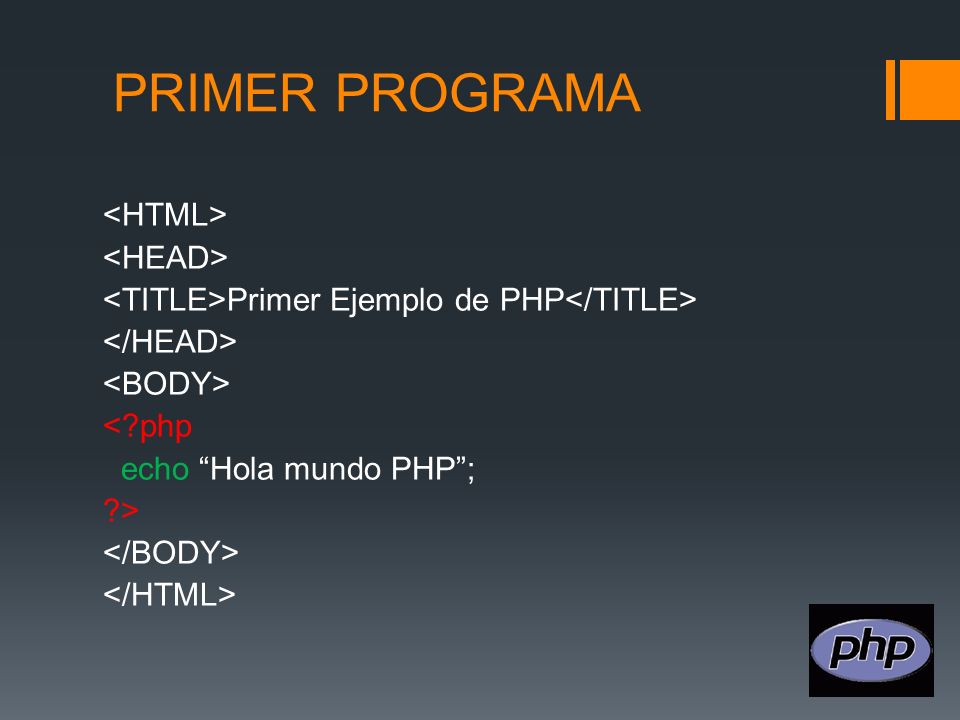 PRIMER PROGRAMA

<HTML>
<HEAD>
<TITLE>Primer Ejemplo de PHP</TITLE>
</HEAD>
<BODY>
<?php
echo “Hola mundo PHP”;
?>
</BODY>
</HTML>

php